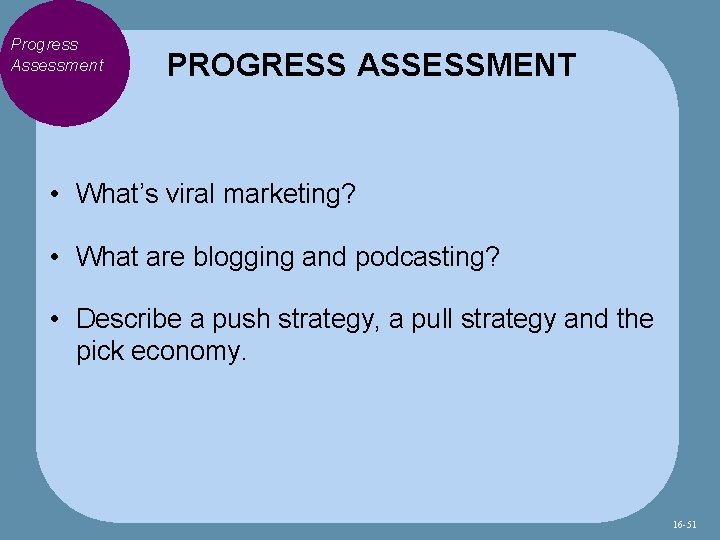 Progress Assessment

PROGRESS ASSESSMENT

• What's viral marketing?

• What are blogging and podcasting?

• Describe a push strategy, a pull strategy and the pick economy.

16-51